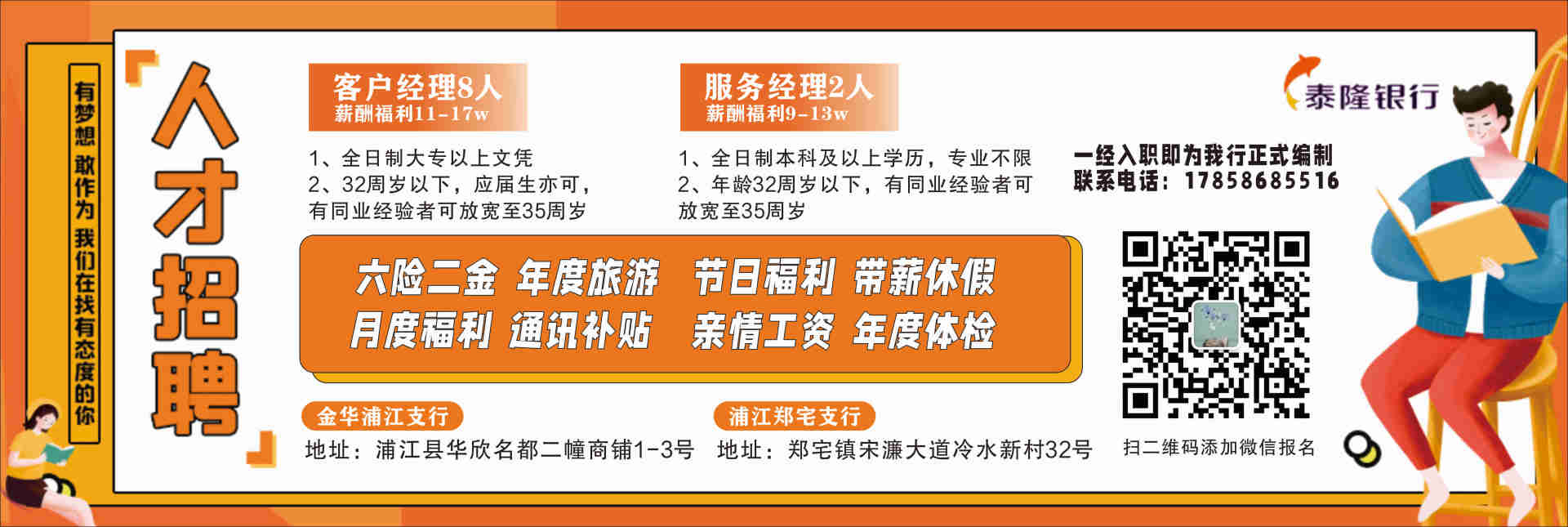 有梦想 敢作为 我们在找有态度的你

人才招聘

客户经理8人
薪酬福利11-17w

1、全日制大专以上文凭
2、32周岁以下，应届生亦可，有同业经验者可放宽至35周岁

服务经理2人
薪酬福利9-13w

1、全日制本科及以上学历，专业不限
2、年龄32周岁以下，有同业经验者可放宽至35周岁

泰隆银行

一经入职即为我行正式编制
联系电话：17858685516

六险二金 年度旅游 节日福利 带薪休假
月度福利 通讯补贴 亲情工资 年度体检

金华浦江支行
地址：浦江县华欣名都二幢商铺1-3号

浦江郑宅支行
地址：郑宅镇宋濂大道冷水新村32号

扫二维码添加微信报名